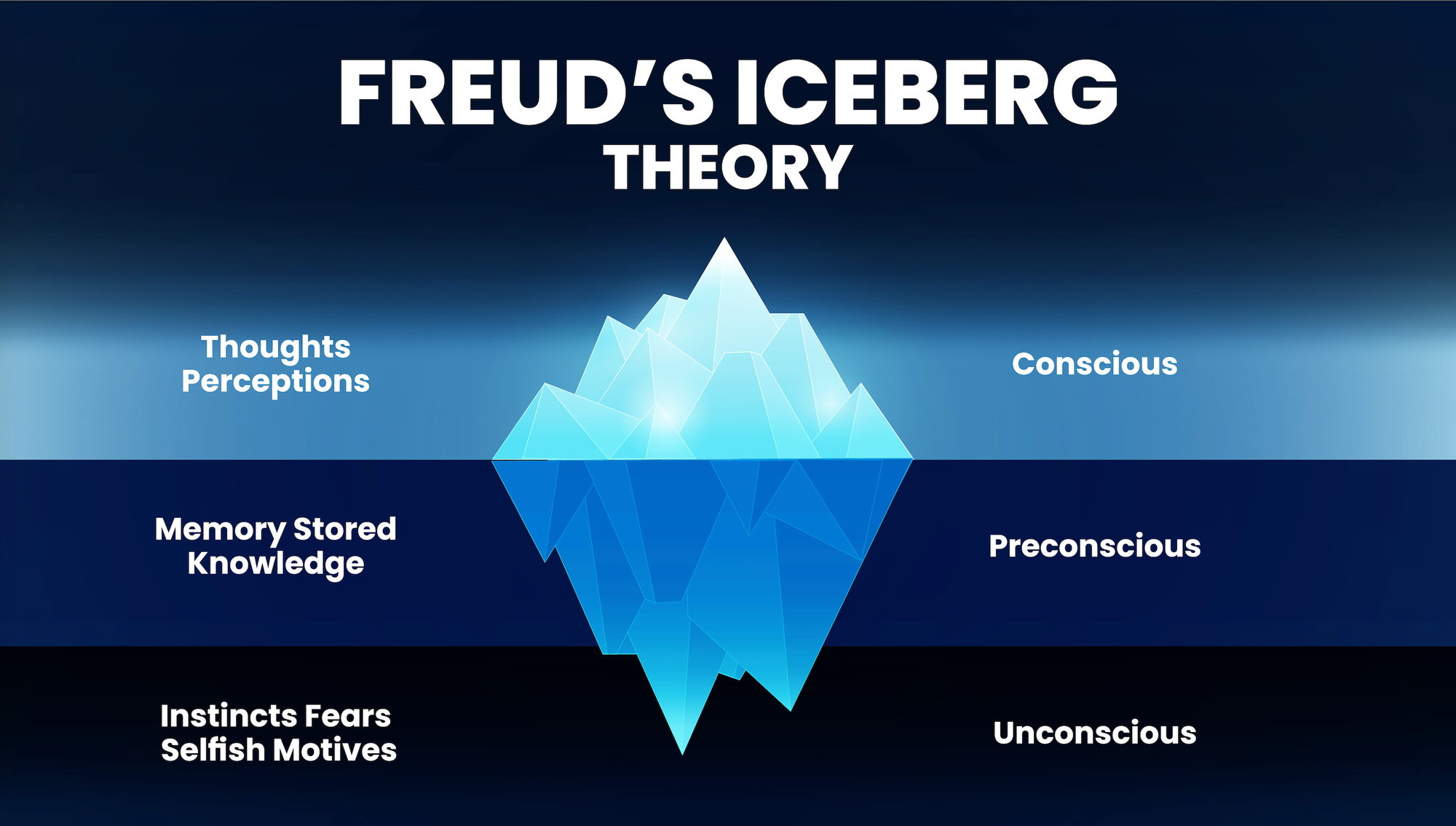 FREUD'S ICEBERG
THEORY

Thoughts
Perceptions

Conscious

Memory Stored
Knowledge

Preconscious

Instincts Fears
Selfish Motives

Unconscious